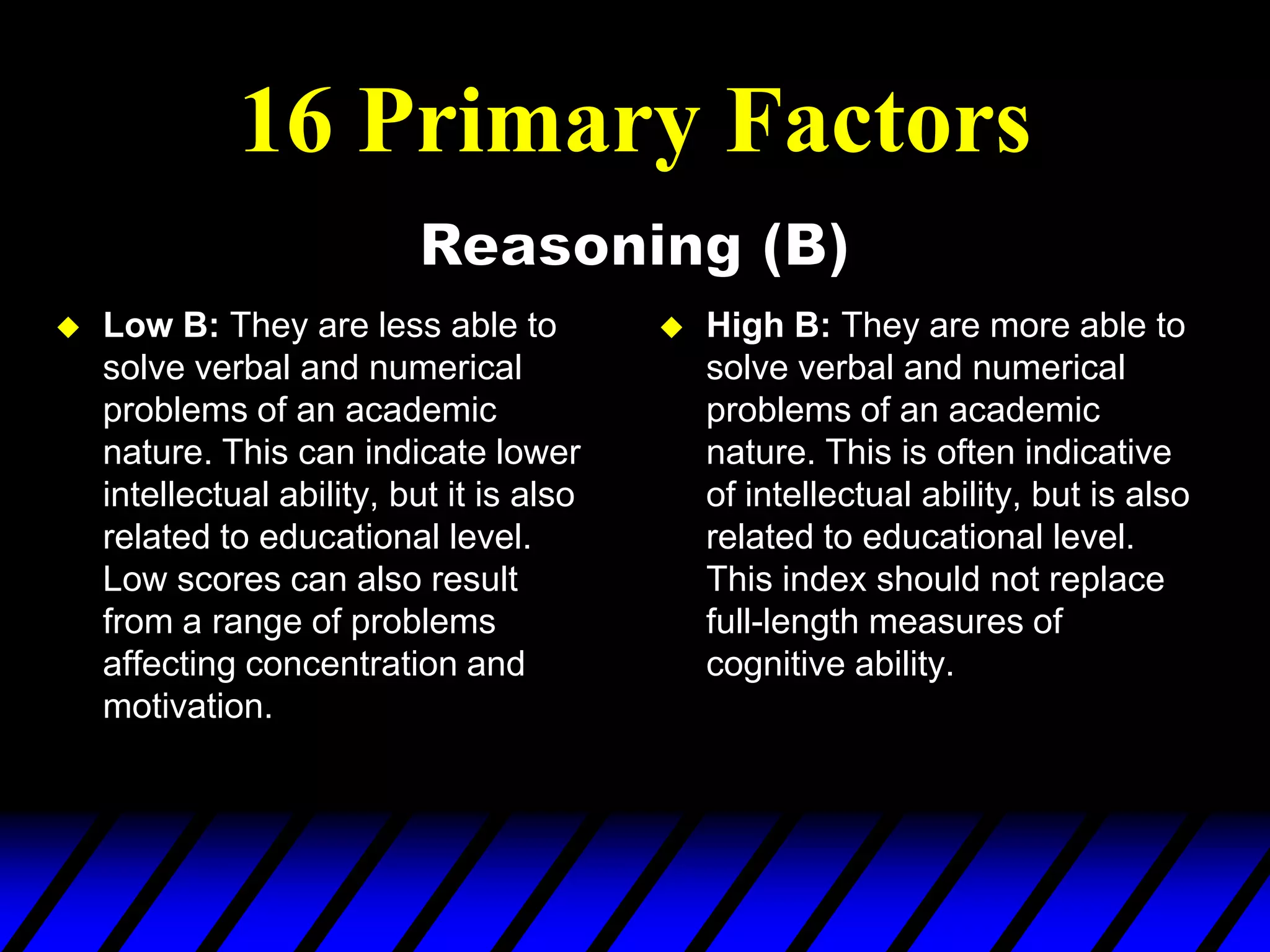 16 Primary Factors

Reasoning (B)

◆ Low B: They are less able to solve verbal and numerical problems of an academic nature. This can indicate lower intellectual ability, but it is also related to educational level. Low scores can also result from a range of problems affecting concentration and motivation.

◆ High B: They are more able to solve verbal and numerical problems of an academic nature. This is often indicative of intellectual ability, but is also related to educational level. This index should not replace full-length measures of cognitive ability.